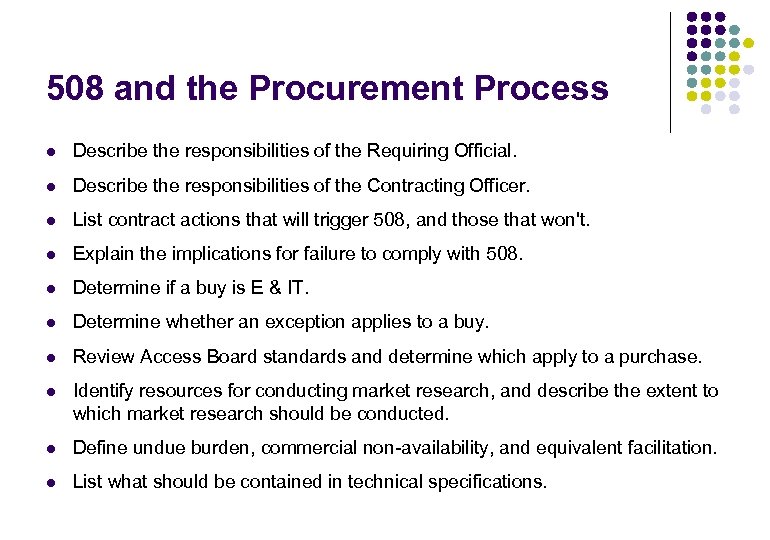 508 and the Procurement Process

- Describe the responsibilities of the Requiring Official.
- Describe the responsibilities of the Contracting Officer.
- List contract actions that will trigger 508, and those that won't.
- Explain the implications for failure to comply with 508.
- Determine if a buy is E & IT.
- Determine whether an exception applies to a buy.
- Review Access Board standards and determine which apply to a purchase.
- Identify resources for conducting market research, and describe the extent to which market research should be conducted.
- Define undue burden, commercial non-availability, and equivalent facilitation.
- List what should be contained in technical specifications.